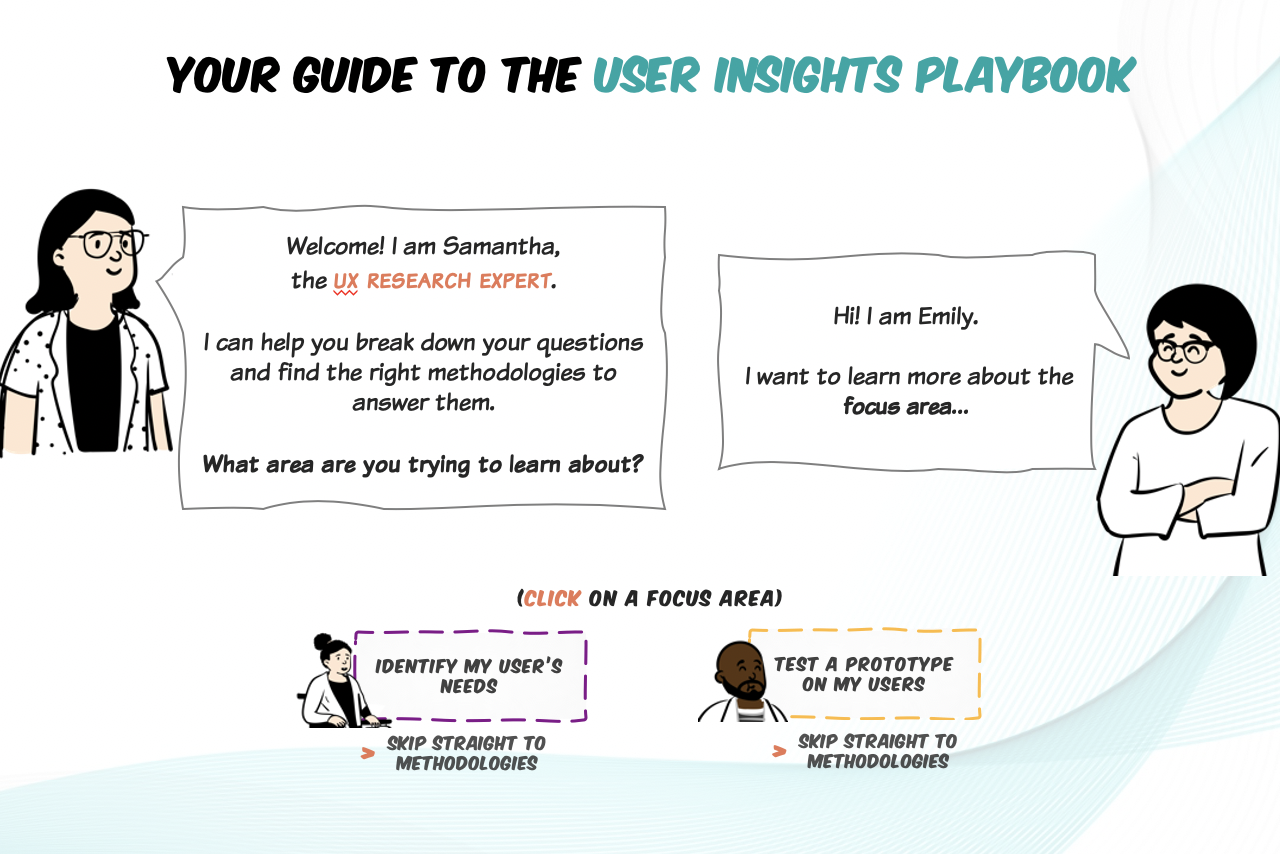 YOUR GUIDE TO THE USER INSIGHTS PLAYBOOK

Welcome! I am Samantha, the UX RESEARCH EXPERT.

I can help you break down your questions and find the right methodologies to answer them.

What area are you trying to learn about?

Hi! I am Emily.

I want to learn more about the focus area...

(CLICK ON A FOCUS AREA)

IDENTIFY MY USER'S NEEDS

> SKIP STRAIGHT TO METHODOLOGIES

TEST A PROTOTYPE ON MY USERS

> SKIP STRAIGHT TO METHODOLOGIES